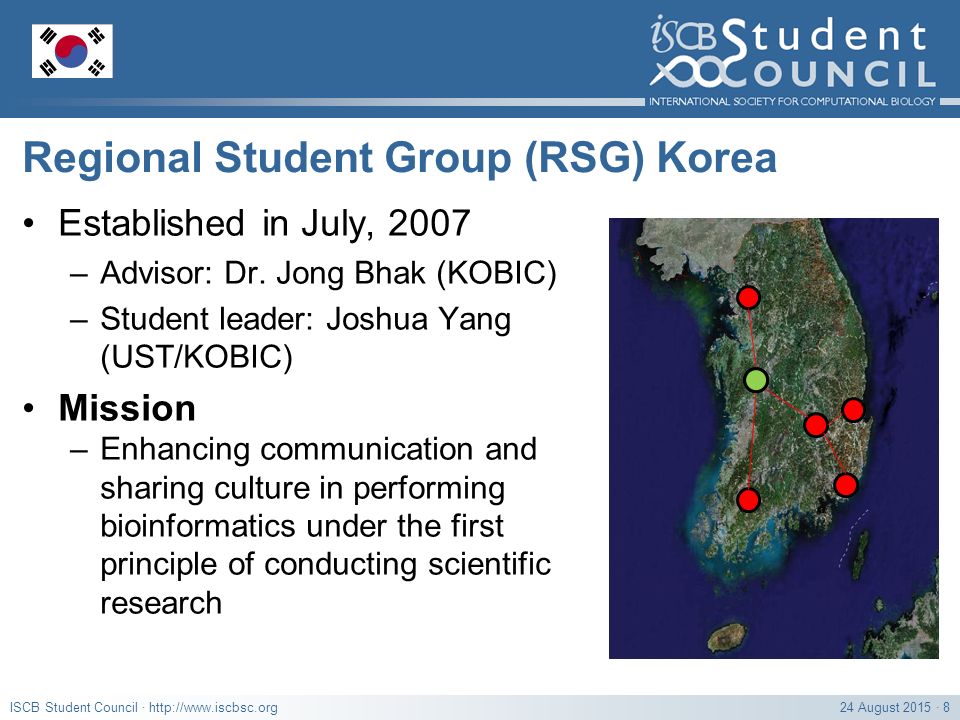 ISCB Student COUNCIL
INTERNATIONAL SOCIETY FOR COMPUTATIONAL BIOLOGY

Regional Student Group (RSG) Korea

• Established in July, 2007
– Advisor: Dr. Jong Bhak (KOBIC)
– Student leader: Joshua Yang (UST/KOBIC)

• Mission
– Enhancing communication and sharing culture in performing bioinformatics under the first principle of conducting scientific research

ISCB Student Council · http://www.iscbsc.org

24 August 2015 · 8